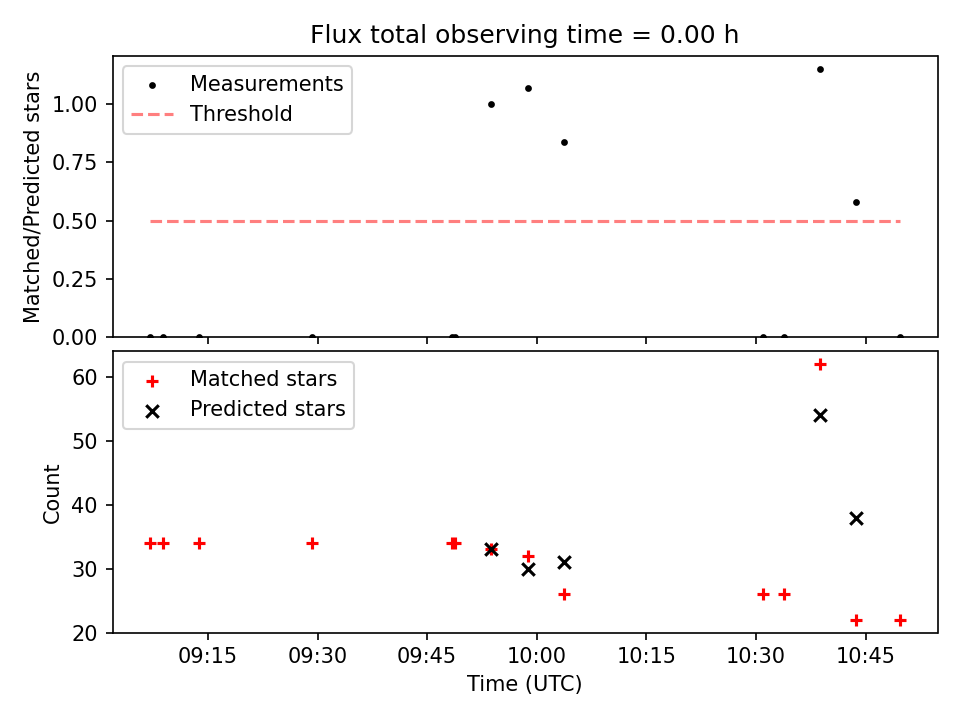 Flux total observing time = 0.00 h

Measurements
Threshold

Matched/Predicted stars

1.00
0.75
0.50
0.25
0.00

Matched stars
Predicted stars

Count

60
50
40
30
20

09:15
09:30
09:45
10:00
10:15
10:30
10:45

Time (UTC)